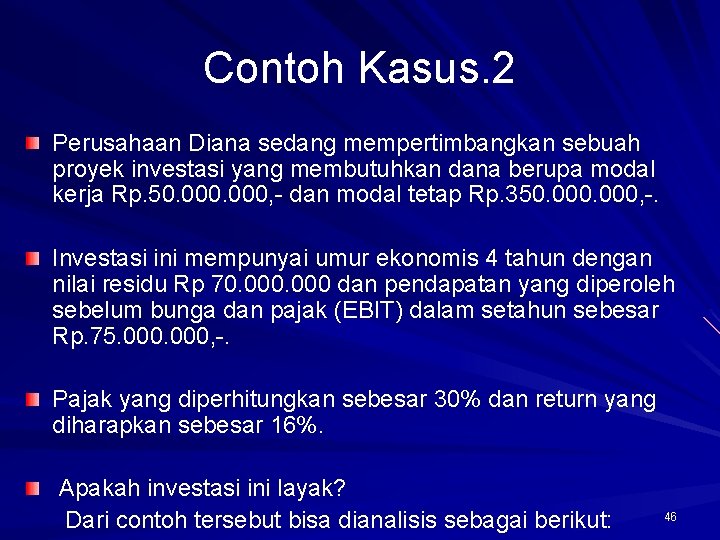 Contoh Kasus.2

Perusahaan Diana sedang mempertimbangkan sebuah proyek investasi yang membutuhkan dana berupa modal kerja Rp.50.000.000,- dan modal tetap Rp.350.000.000,-.

Investasi ini mempunyai umur ekonomis 4 tahun dengan nilai residu Rp 70.000.000 dan pendapatan yang diperoleh sebelum bunga dan pajak (EBIT) dalam setahun sebesar Rp.75.000.000,-.

Pajak yang diperhitungkan sebesar 30% dan return yang diharapkan sebesar 16%.

Apakah investasi ini layak?
Dari contoh tersebut bisa dianalisis sebagai berikut:

46